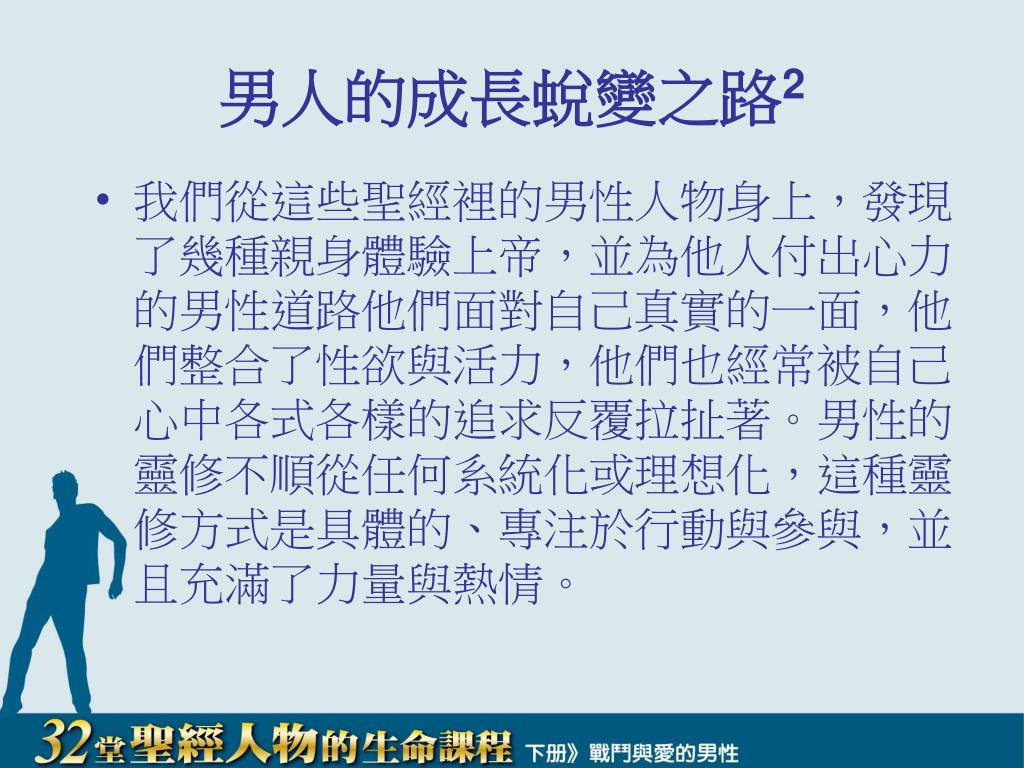 男人的成長蛻變之路$^2$

• 我們從這些聖經裡的男性人物身上，發現了幾種親身體驗上帝，並為他人付出心力的男性道路他們面對自己真實的一面，他們整合了性欲與活力，他們也經常被自己心中各式各樣的追求反覆拉扯著。男性的靈修不順從任何系統化或理想化，這種靈修方式是具體的、專注於行動與參與，並且充滿了力量與熱情。

32堂聖經人物的生命課程 下册》戰鬥與愛的男性